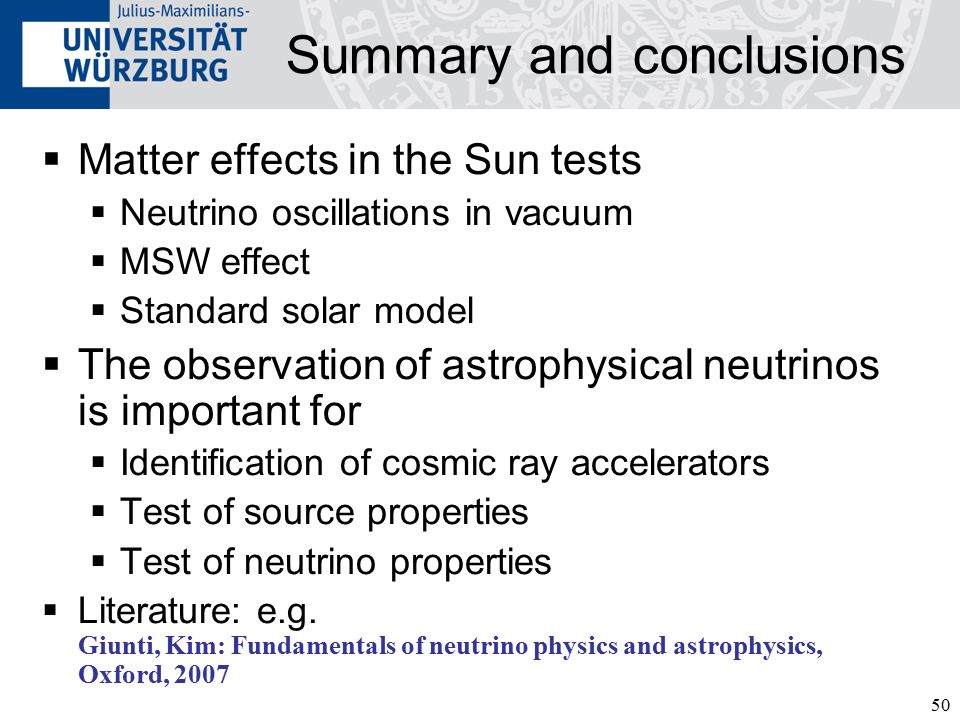 Julius-Maximilians-
UNIVERSITÄT
WÜRZBURG

Summary and conclusions

▪ Matter effects in the Sun tests
▪ Neutrino oscillations in vacuum
▪ MSW effect
▪ Standard solar model
▪ The observation of astrophysical neutrinos is important for
▪ Identification of cosmic ray accelerators
▪ Test of source properties
▪ Test of neutrino properties
▪ Literature: e.g.
Giunti, Kim: Fundamentals of neutrino physics and astrophysics, Oxford, 2007

50